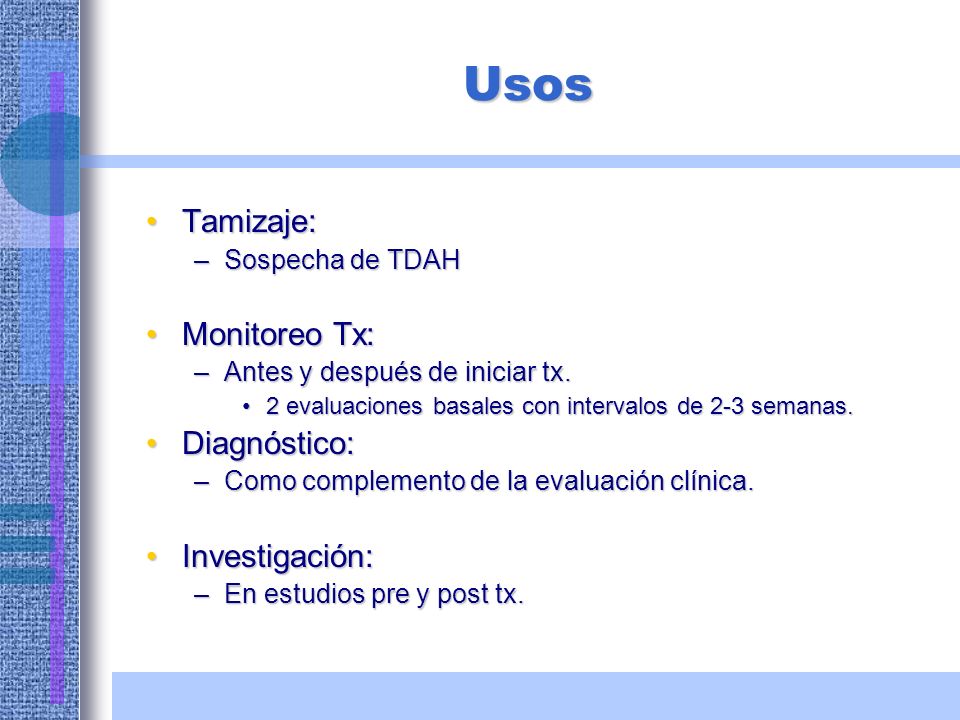 Usos

• Tamizaje:
– Sospecha de TDAH

• Monitoreo Tx:
– Antes y después de iniciar tx.
• 2 evaluaciones basales con intervalos de 2-3 semanas.

• Diagnóstico:
– Como complemento de la evaluación clínica.

• Investigación:
– En estudios pre y post tx.